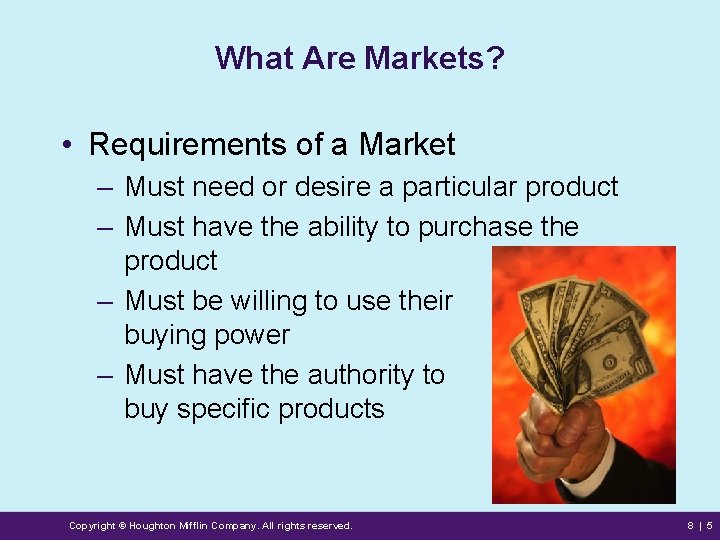 What Are Markets?

• Requirements of a Market
– Must need or desire a particular product
– Must have the ability to purchase the product
– Must be willing to use their buying power
– Must have the authority to buy specific products

Copyright © Houghton Mifflin Company. All rights reserved.

8 | 5